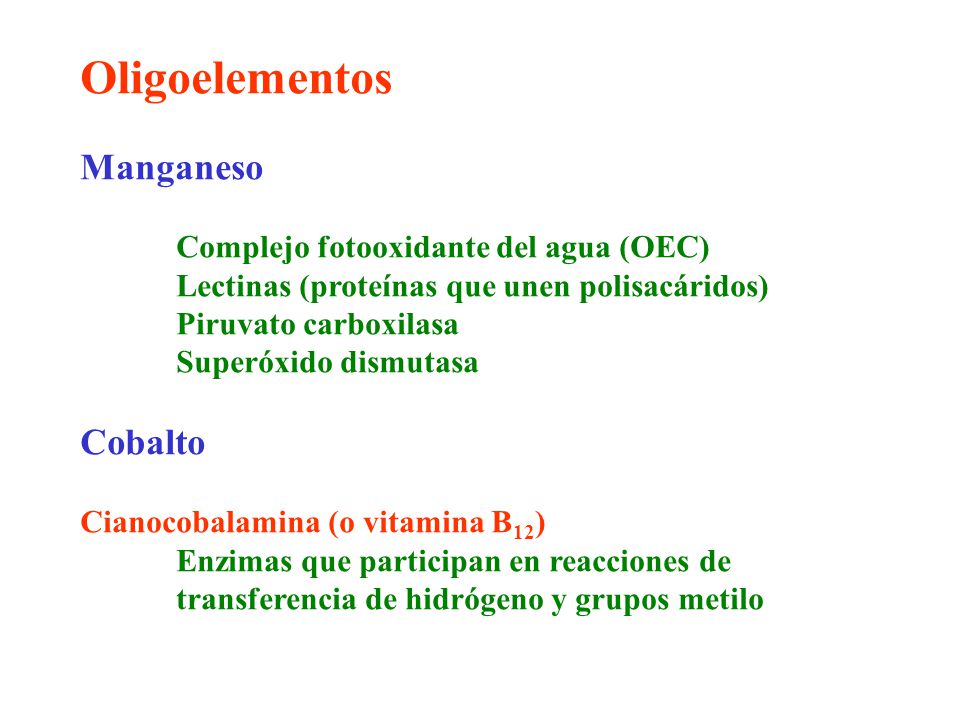 Oligoelementos

Manganeso

Complejo fotooxidante del agua (OEC)
Lectinas (proteínas que unen polisacáridos)
Piruvato carboxilasa
Superóxido dismutasa

Cobalto

Cianocobalamina (o vitamina $B_{12}$)
Enzimas que participan en reacciones de transferencia de hidrógeno y grupos metilo